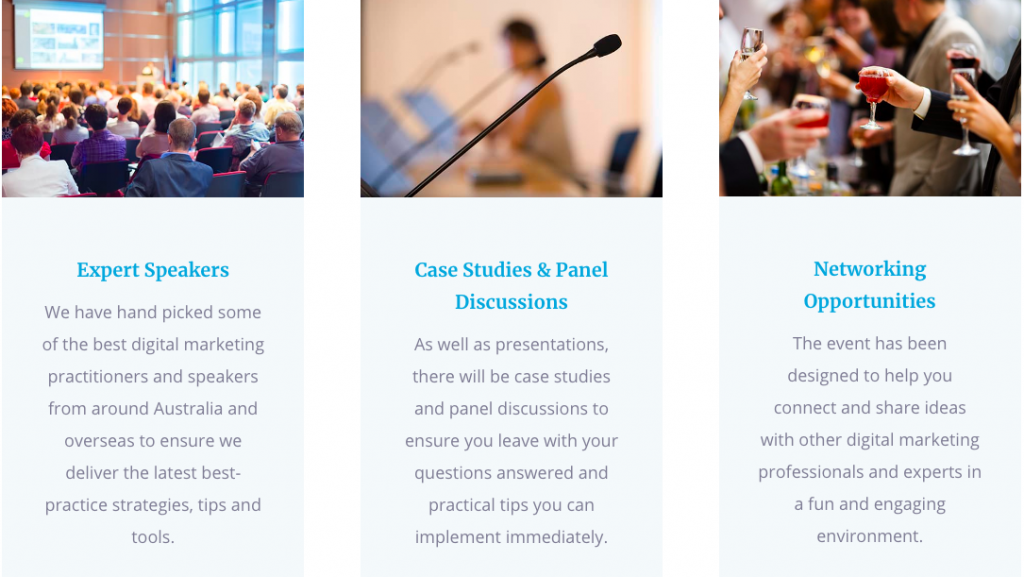 Expert Speakers

We have hand picked some of the best digital marketing practitioners and speakers from around Australia and overseas to ensure we deliver the latest best-practice strategies, tips and tools.

Case Studies & Panel Discussions

As well as presentations, there will be case studies and panel discussions to ensure you leave with your questions answered and practical tips you can implement immediately.

Networking Opportunities

The event has been designed to help you connect and share ideas with other digital marketing professionals and experts in a fun and engaging environment.